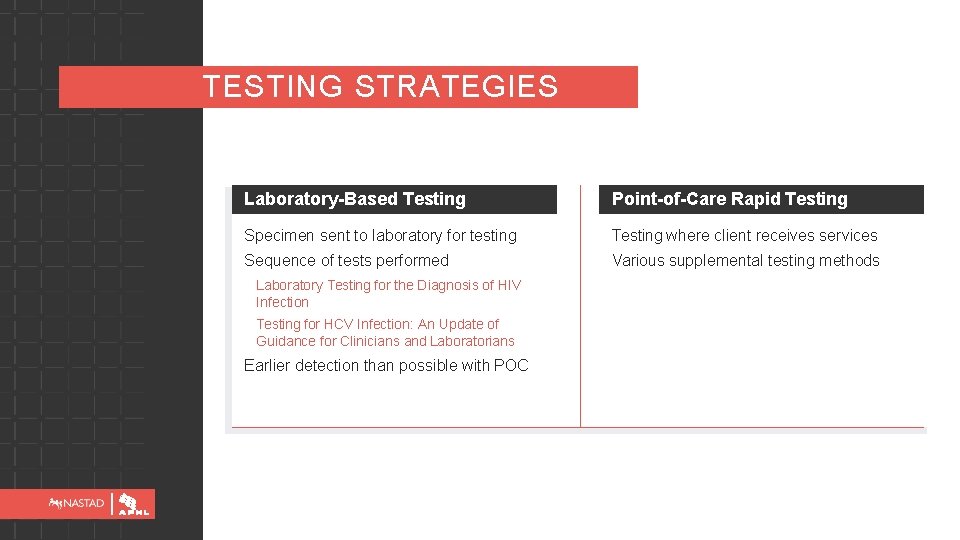 TESTING STRATEGIES

Laboratory-Based Testing

Specimen sent to laboratory for testing

Sequence of tests performed

Laboratory Testing for the Diagnosis of HIV Infection

Testing for HCV Infection: An Update of Guidance for Clinicians and Laboratorians

Earlier detection than possible with POC

Point-of-Care Rapid Testing

Testing where client receives services

Various supplemental testing methods

NASTAD | APHL